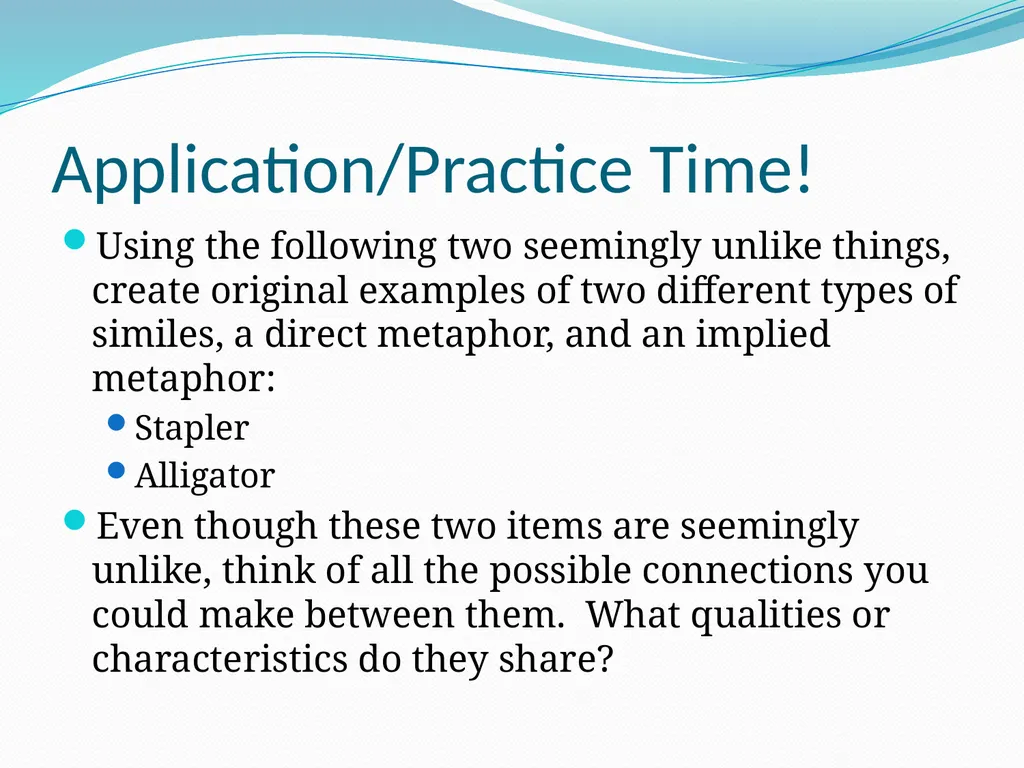 Application/Practice Time!

Using the following two seemingly unlike things, create original examples of two different types of similes, a direct metaphor, and an implied metaphor:

Stapler

Alligator

Even though these two items are seemingly unlike, think of all the possible connections you could make between them.  What qualities or characteristics do they share?